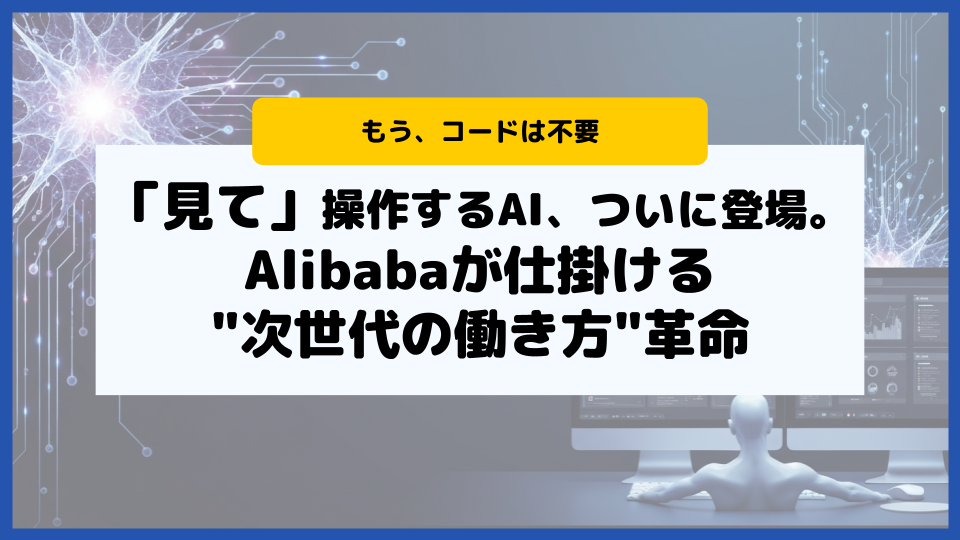 もう、コードは不要

「見て」操作するAI、ついに登場。
Alibabaが仕掛ける
"次世代の働き方"革命